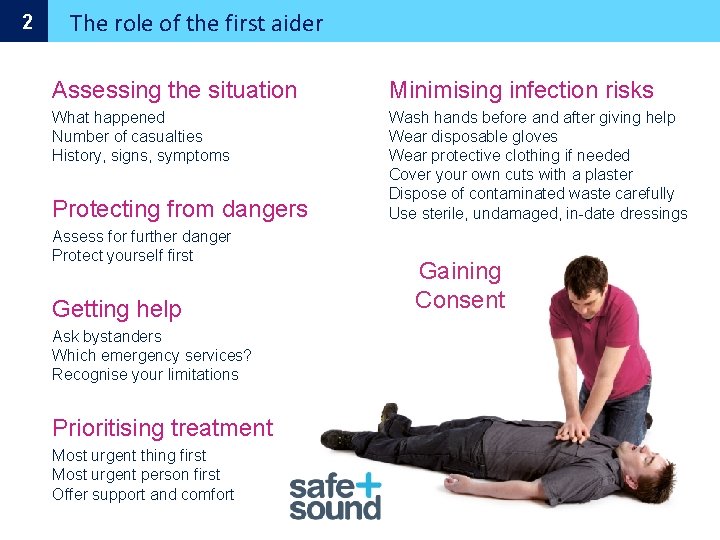 2 The role of the first aider

Assessing the situation
What happened
Number of casualties
History, signs, symptoms

Protecting from dangers
Assess for further danger
Protect yourself first

Getting help
Ask bystanders
Which emergency services?
Recognise your limitations

Prioritising treatment
Most urgent thing first
Most urgent person first
Offer support and comfort

Minimising infection risks
Wash hands before and after giving help
Wear disposable gloves
Wear protective clothing if needed
Cover your own cuts with a plaster
Dispose of contaminated waste carefully
Use sterile, undamaged, in-date dressings

Gaining Consent

safe+ sound